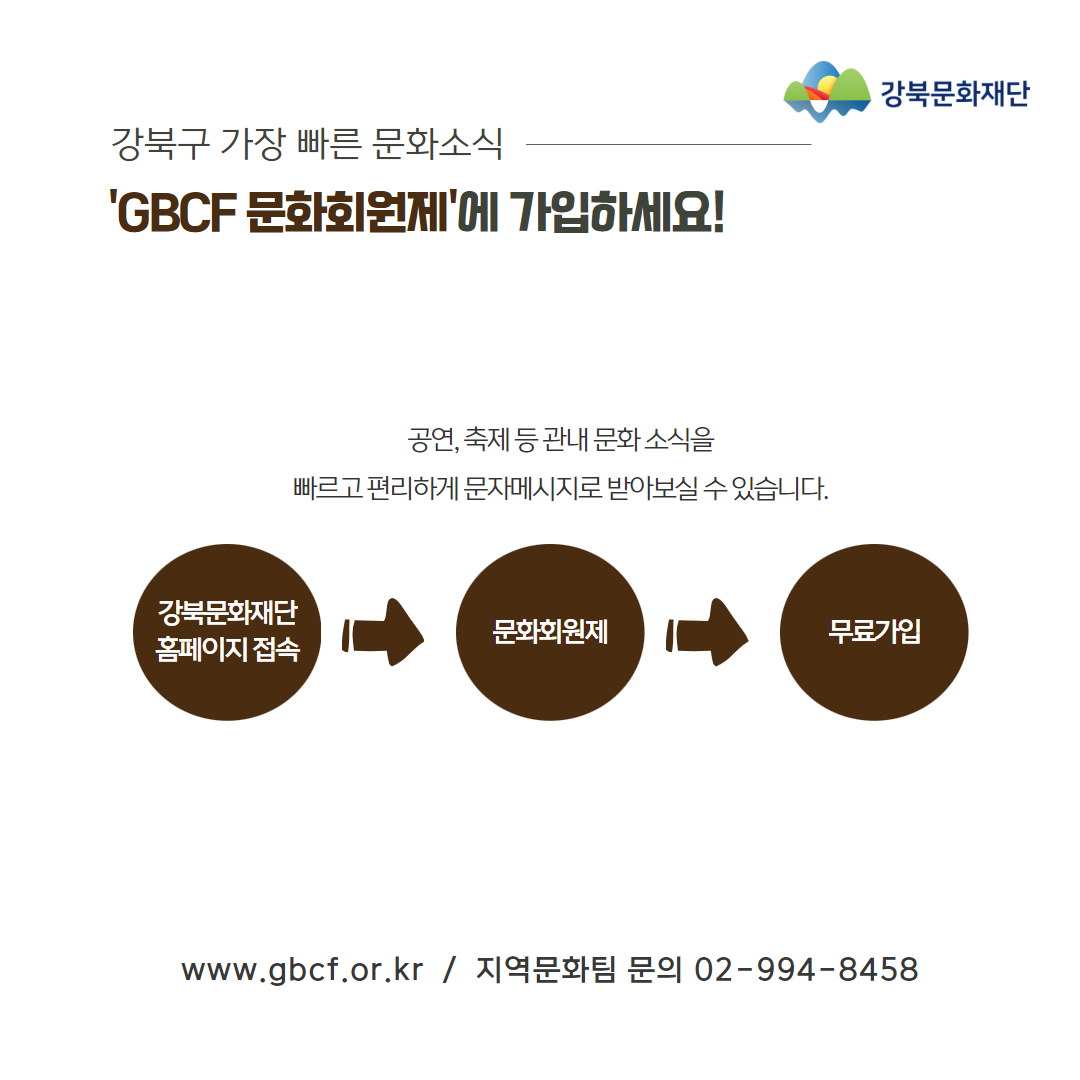 강북문화재단

강북구 가장 빠른 문화소식

'GBCF 문화회원제'에 가입하세요!

공연, 축제 등 관내 문화 소식을
빠르고 편리하게 문자메시지로 받아보실 수 있습니다.

강북문화재단 홈페이지 접속

문화회원제

무료가입

www.gbcf.or.kr / 지역문화팀 문의 02-994-8458